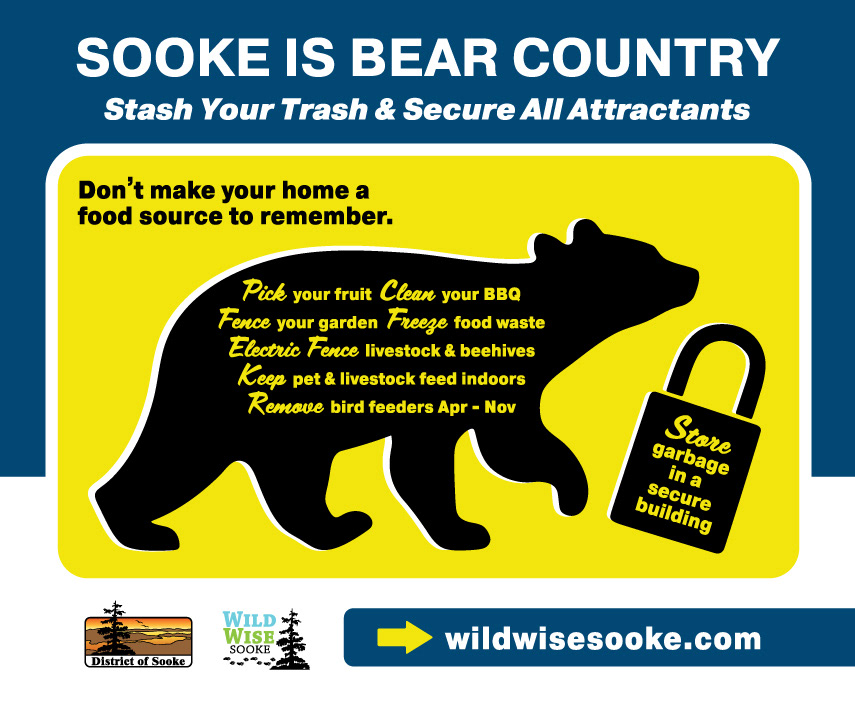 SOOKE IS BEAR COUNTRY

Stash Your Trash & Secure All Attractants

Don't make your home a food source to remember.

Pick your fruit Clean your BBQ
Fence your garden Freeze food waste
Electric Fence livestock & beehives
Keep pet & livestock feed indoors
Remove bird feeders Apr - Nov

Store garbage in a secure building

District of Sooke

WILD WISE SOOKE

wildwisesooke.com